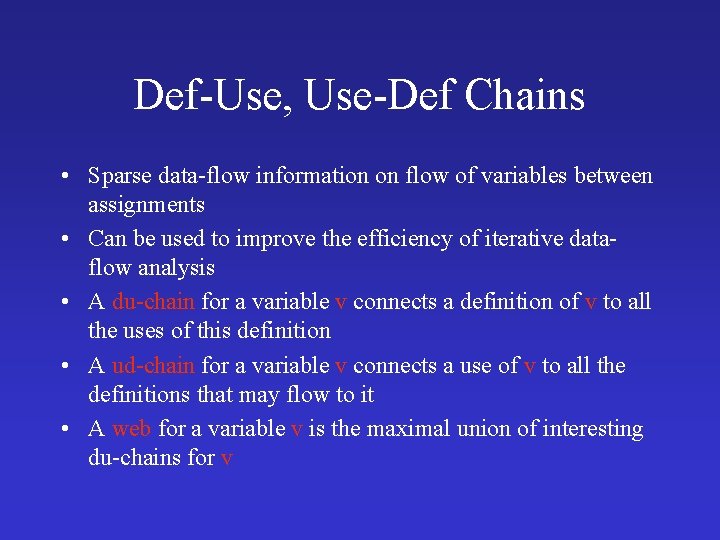 Def-Use, Use-Def Chains

• Sparse data-flow information on flow of variables between assignments

• Can be used to improve the efficiency of iterative data-flow analysis

• A du-chain for a variable v connects a definition of v to all the uses of this definition

• A ud-chain for a variable v connects a use of v to all the definitions that may flow to it

• A web for a variable v is the maximal union of interesting du-chains for v